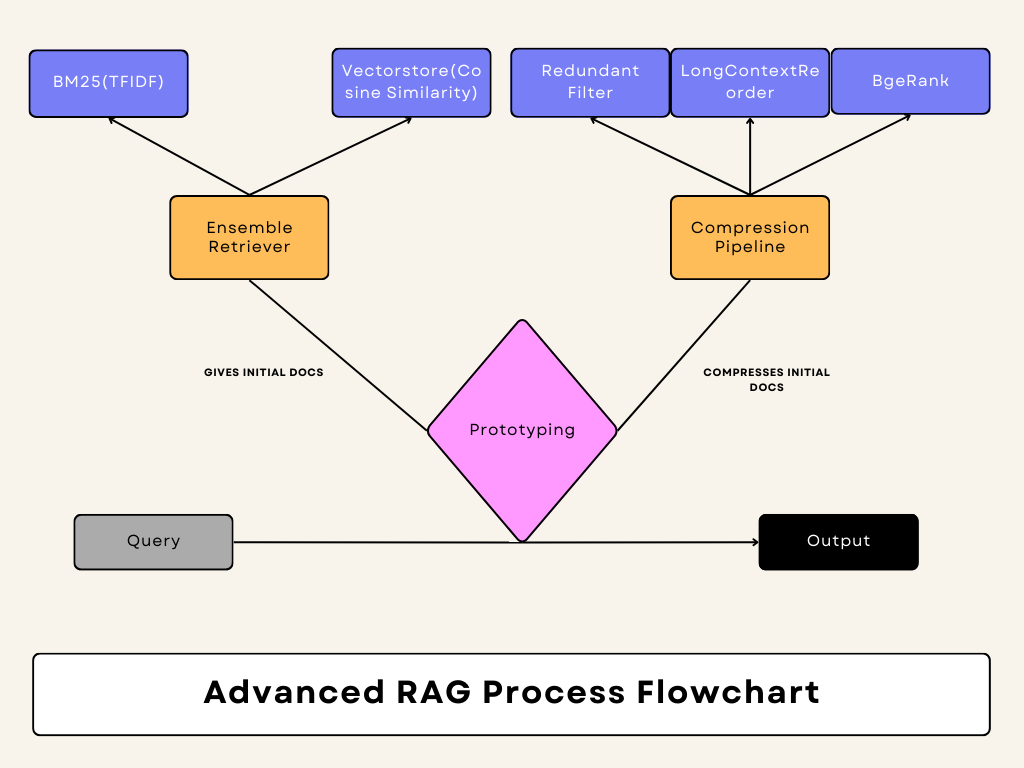 BM25(TFIDF)

Vectorstore(Cosine Similarity)

Redundant Filter

LongContextReorder

BgeRank

Ensemble Retriever

Compression Pipeline

GIVES INITIAL DOCS

COMPRESSES INITIAL DOCS

Prototyping

Query

Output

Advanced RAG Process Flowchart